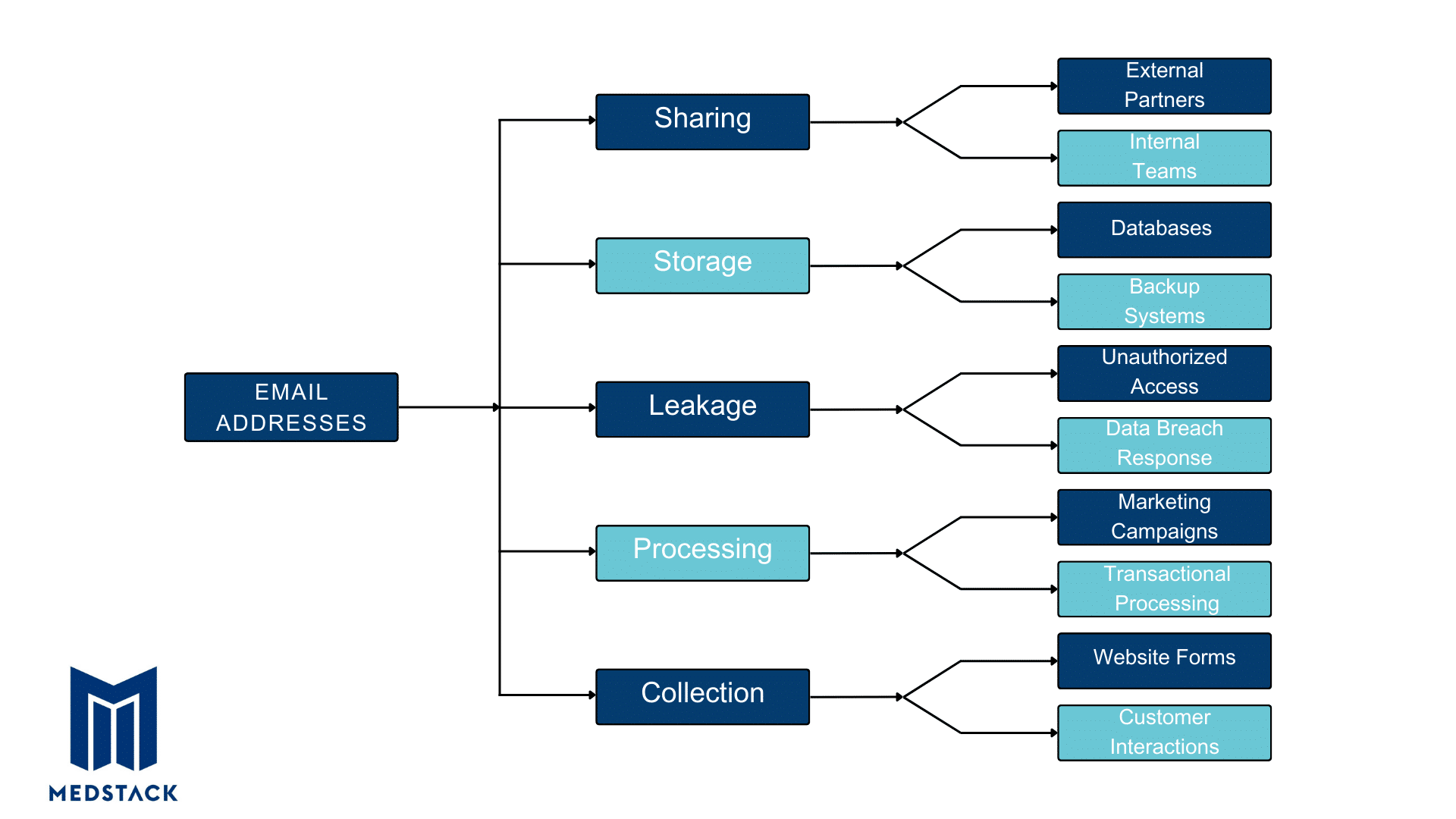 EMAIL ADDRESSES

Sharing

External Partners

Internal Teams

Storage

Databases

Backup Systems

Leakage

Unauthorized Access

Data Breach Response

Processing

Marketing Campaigns

Transactional Processing

Collection

Website Forms

Customer Interactions

MEDSTACK